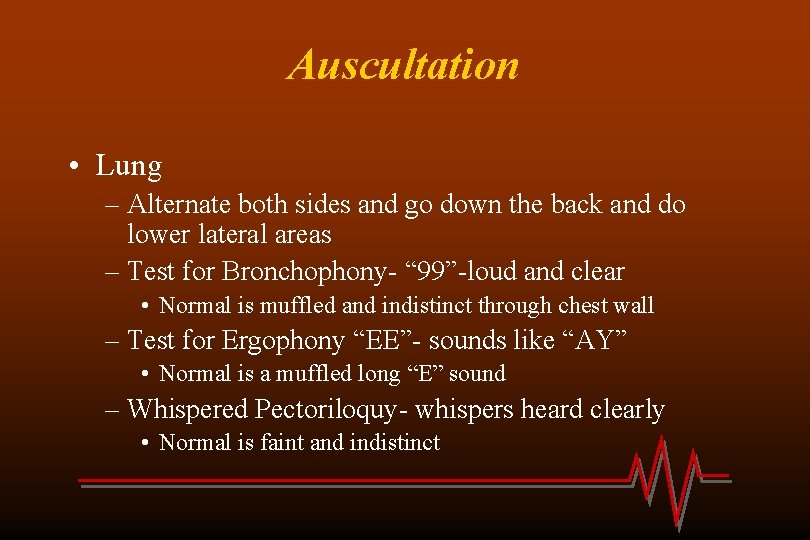 Auscultation

• Lung

– Alternate both sides and go down the back and do lower lateral areas

– Test for Bronchophony- “99”-loud and clear

• Normal is muffled and indistinct through chest wall

– Test for Ergophony “EE”- sounds like “AY”

• Normal is a muffled long “E” sound

– Whispered Pectoriloquy- whispers heard clearly

• Normal is faint and indistinct